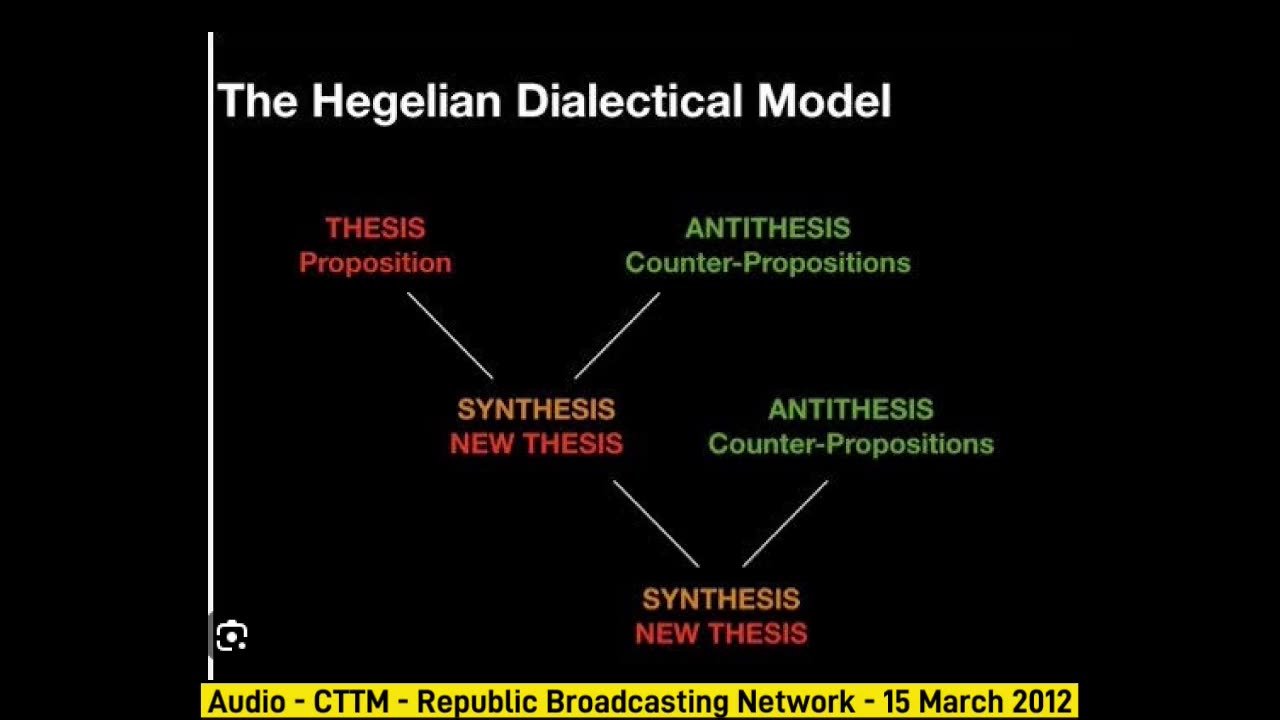 The Hegelian Dialectical Model

THESIS
Proposition

ANTITHESIS
Counter-Propositions

SYNTHESIS
NEW THESIS

ANTITHESIS
Counter-Propositions

SYNTHESIS
NEW THESIS

Audio - CTTM - Republic Broadcasting Network - 15 March 2012